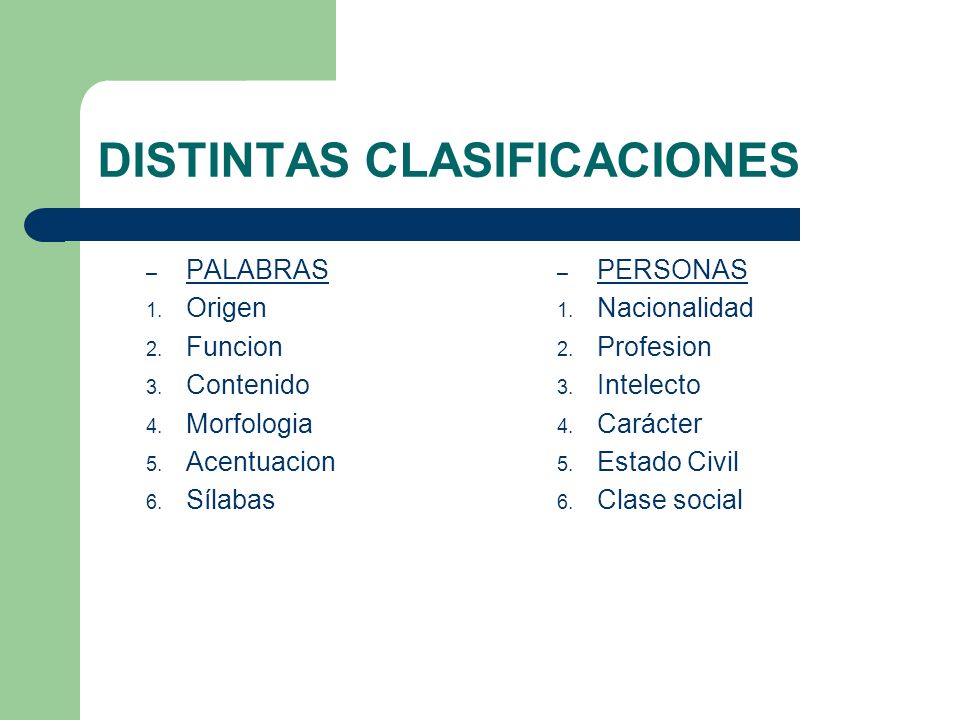 DISTINTAS CLASIFICACIONES

– PALABRAS
1. Origen
2. Funcion
3. Contenido
4. Morfologia
5. Acentuacion
6. Sílabas

– PERSONAS
1. Nacionalidad
2. Profesion
3. Intelecto
4. Carácter
5. Estado Civil
6. Clase social